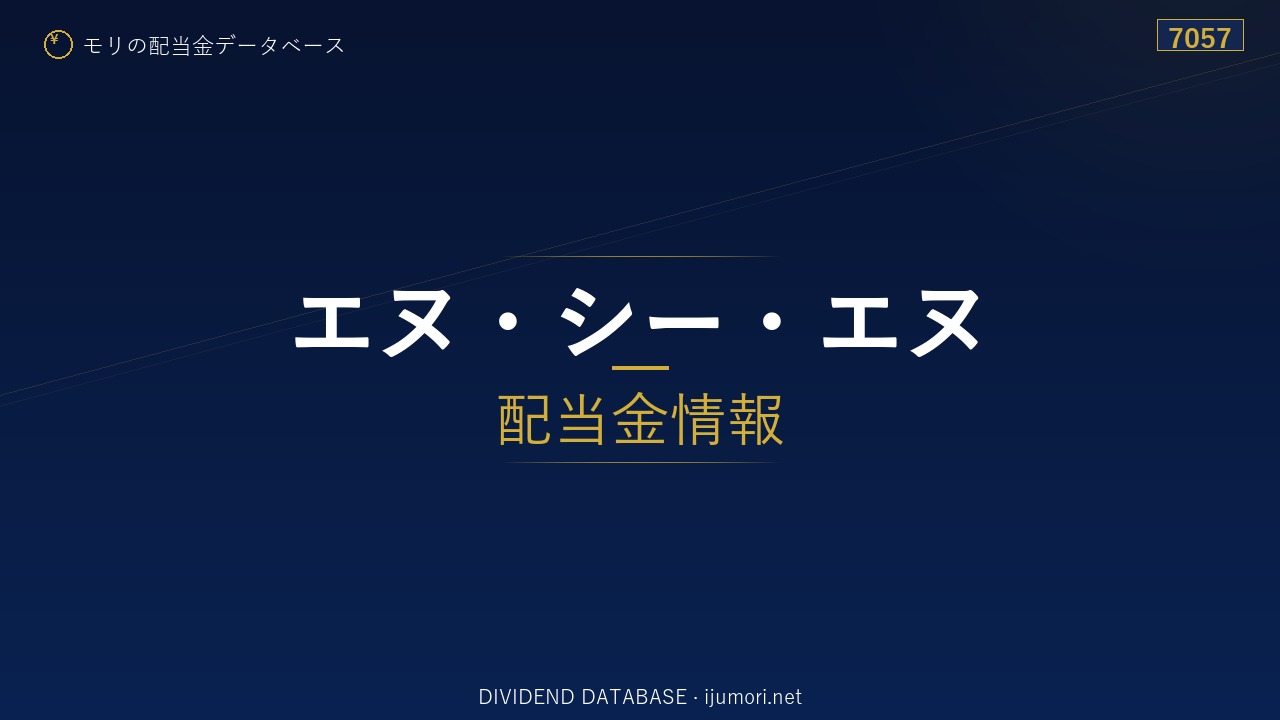 ¥ モリの配当金データベース

7057

エヌ・シー・エヌ

配当金情報

DIVIDEND DATABASE · ijumori.net